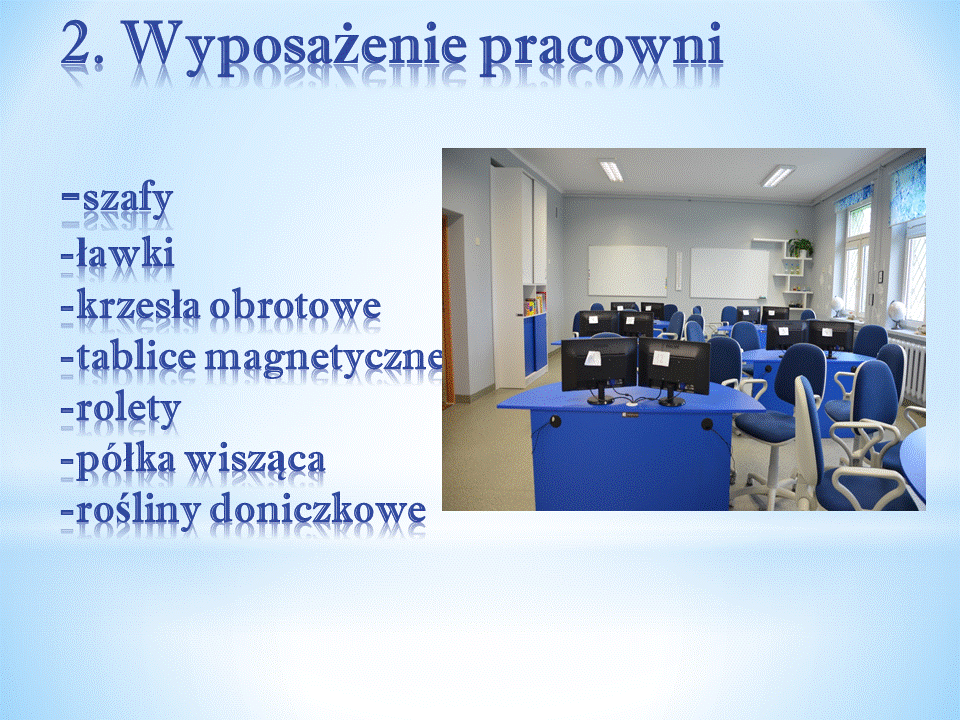 2. Wyposażenie pracowni

-szafy
-ławki
-krzesła obrotowe
-tablice magnetyczne
-rolety
-półka wisząca
-rośliny doniczkowe